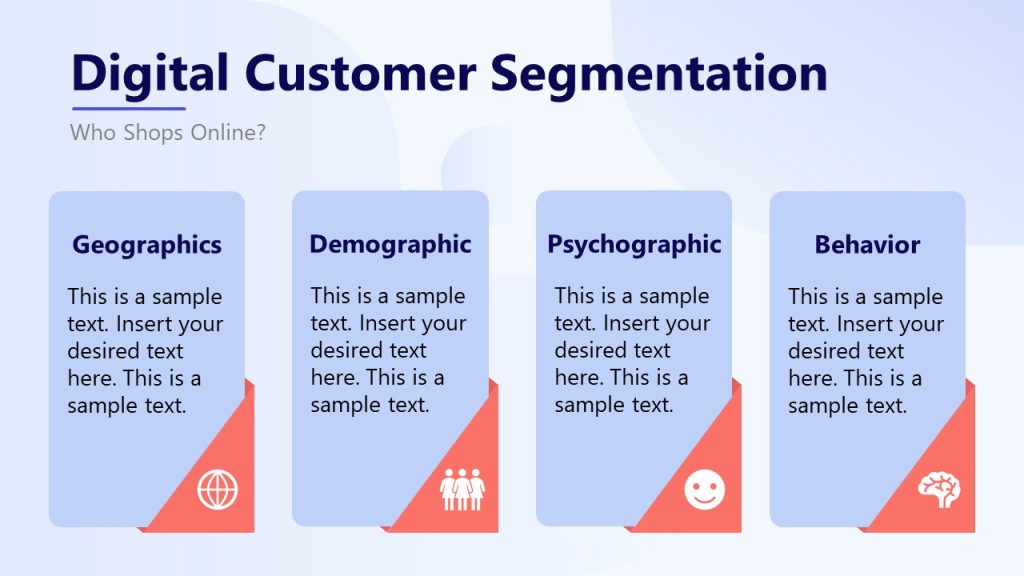 Digital Customer Segmentation

Who Shops Online?

Geographics

This is a sample text. Insert your desired text here. This is a sample text.

Demographic

This is a sample text. Insert your desired text here. This is a sample text.

Psychographic

This is a sample text. Insert your desired text here. This is a sample text.

Behavior

This is a sample text. Insert your desired text here. This is a sample text.